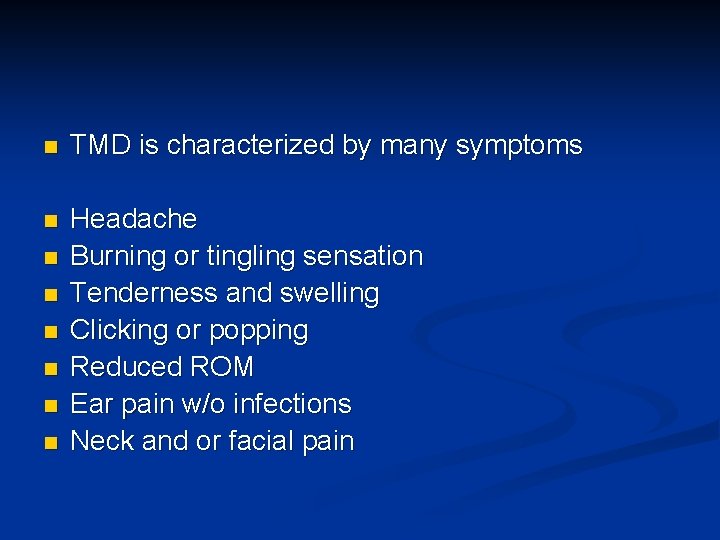 - TMD is characterized by many symptoms

- Headache
- Burning or tingling sensation
- Tenderness and swelling
- Clicking or popping
- Reduced ROM
- Ear pain w/o infections
- Neck and or facial pain